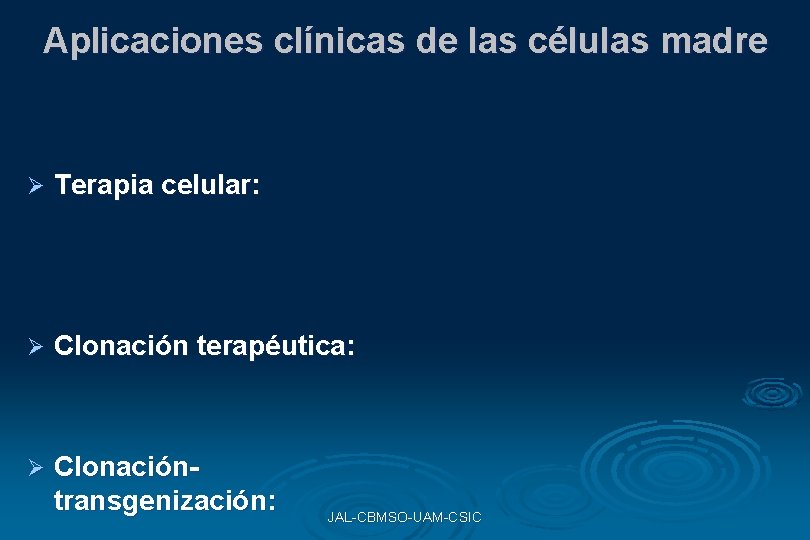 Aplicaciones clínicas de las células madre

➢ Terapia celular:

➢ Clonación terapéutica:

➢ Clonación-transgenización:

JAL-CBMSO-UAM-CSIC